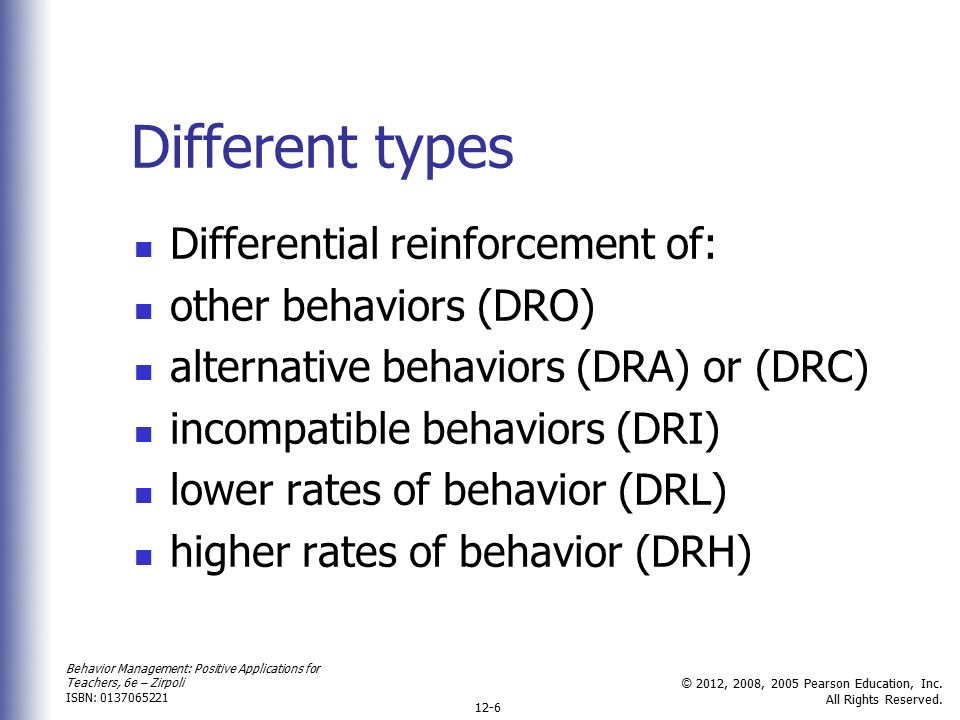 Different types

- Differential reinforcement of:
- other behaviors (DRO)
- alternative behaviors (DRA) or (DRC)
- incompatible behaviors (DRI)
- lower rates of behavior (DRL)
- higher rates of behavior (DRH)

Behavior Management: Positive Applications for Teachers, 6e – Zirpoli
ISBN: 0137065221

12-6

© 2012, 2008, 2005 Pearson Education, Inc. All Rights Reserved.